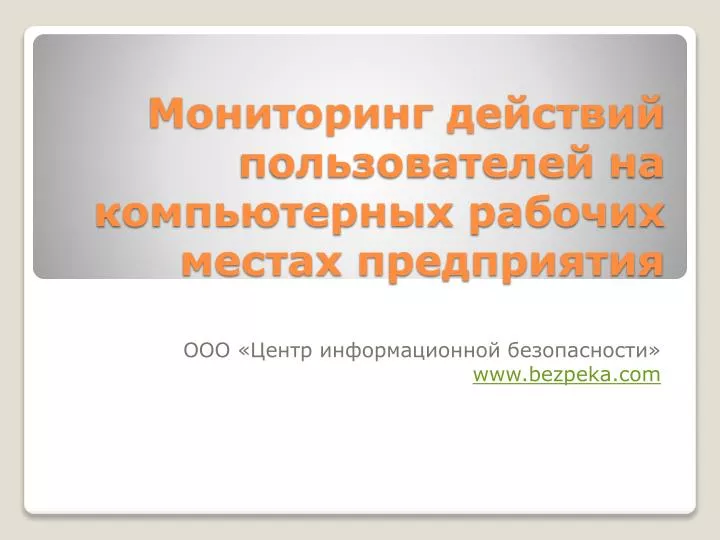 Мониторинг действий пользователей на компьютерных рабочих местах предприятия

ООО «Центр информационной безопасности»
www.bezpeka.com